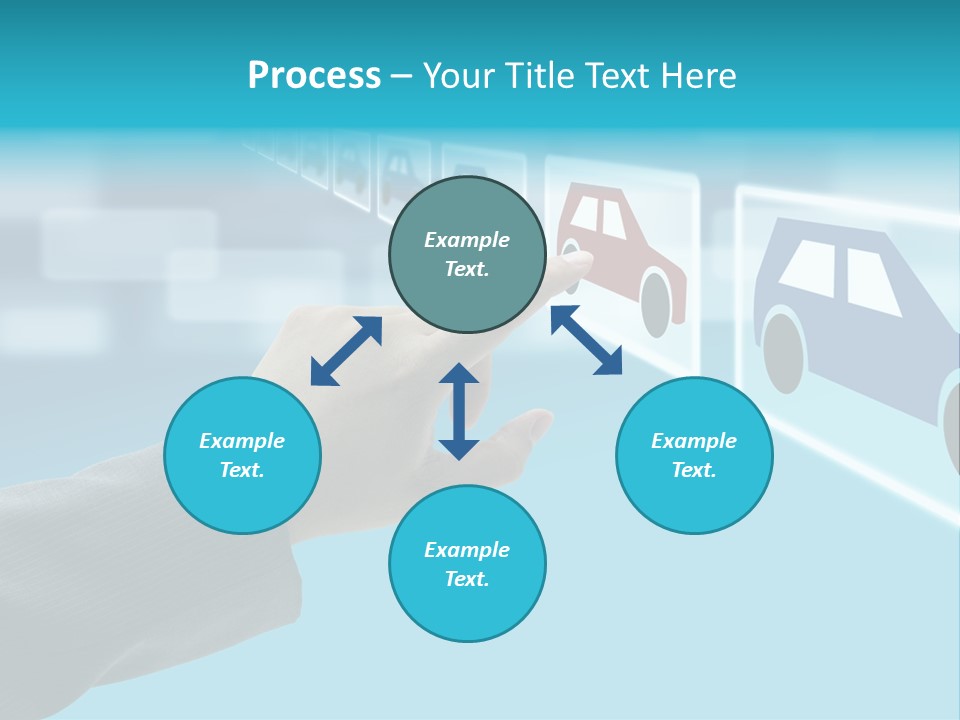 Process – Your Title Text Here

Example Text.

Example Text.

Example Text.

Example Text.